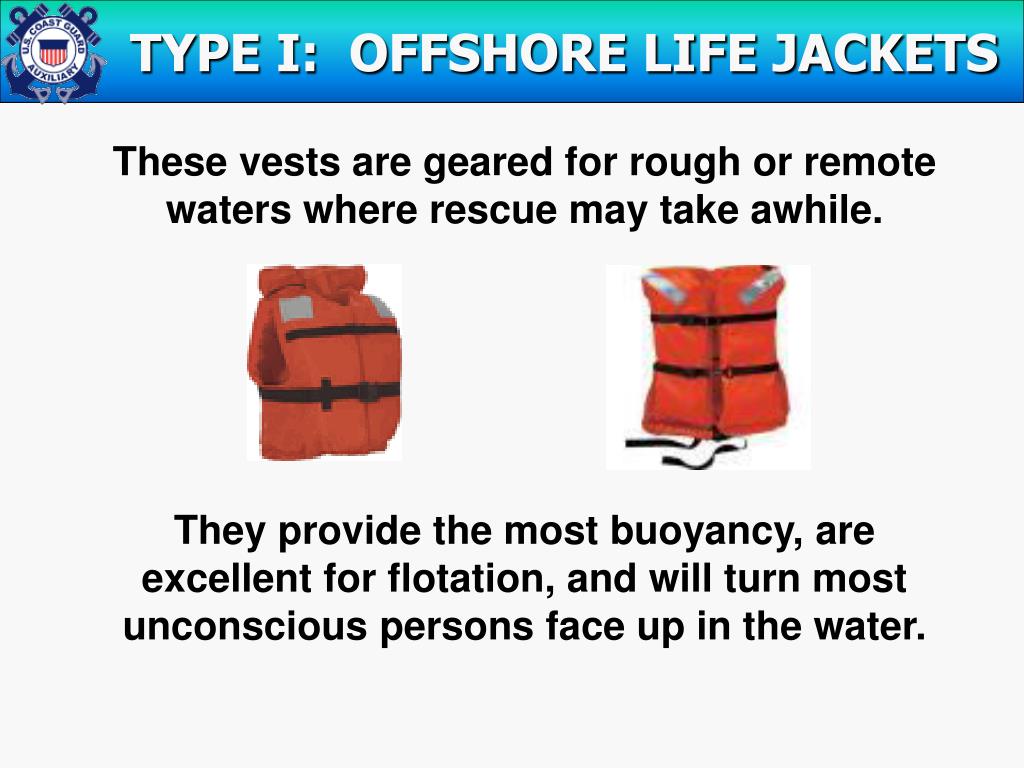 U.S. COAST GUARD AUXILIARY

TYPE I: OFFSHORE LIFE JACKETS

These vests are geared for rough or remote waters where rescue may take awhile.

They provide the most buoyancy, are excellent for flotation, and will turn most unconscious persons face up in the water.